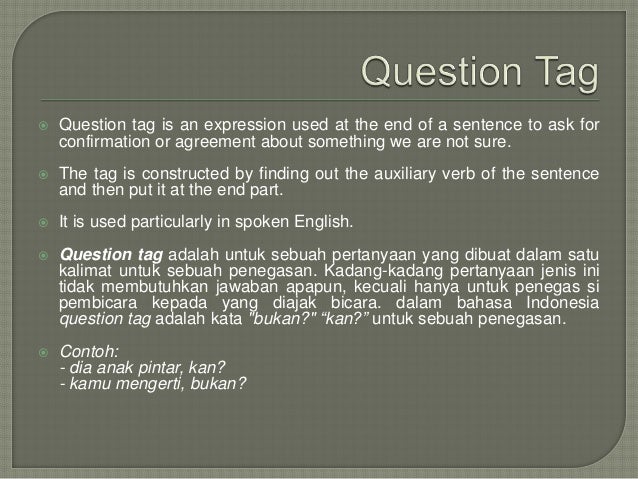 Question Tag

Question tag is an expression used at the end of a sentence to ask for confirmation or agreement about something we are not sure.

The tag is constructed by finding out the auxiliary verb of the sentence and then put it at the end part.

It is used particularly in spoken English.

Question tag adalah untuk sebuah pertanyaan yang dibuat dalam satu kalimat untuk sebuah penegasan. Kadang-kadang pertanyaan jenis ini tidak membutuhkan jawaban apapun, kecuali hanya untuk penegas si pembicara kepada yang diajak bicara. dalam bahasa Indonesia question tag adalah kata "bukan?" "kan?" untuk sebuah penegasan.

Contoh:
- dia anak pintar, kan?
- kamu mengerti, bukan?